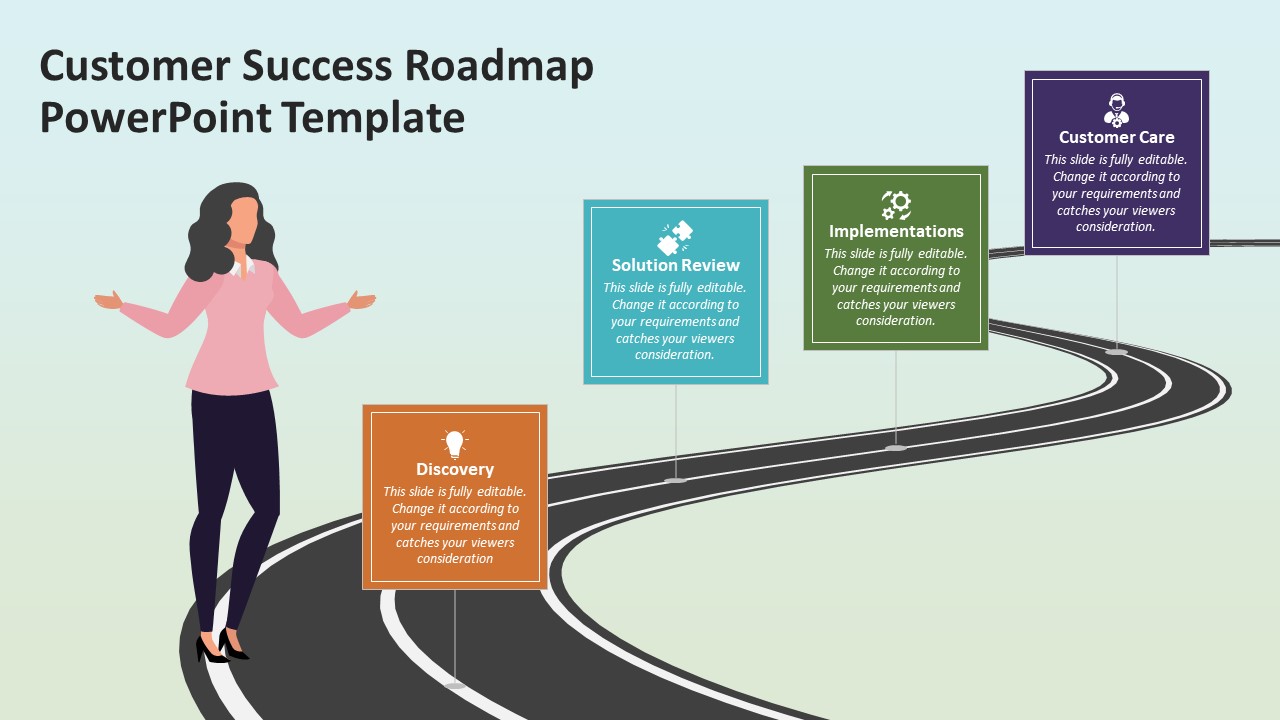 Customer Success Roadmap PowerPoint Template

Discovery
This slide is fully editable. Change it according to your requirements and catches your viewers consideration

Solution Review
This slide is fully editable. Change it according to your requirements and catches your viewers consideration.

Implementations
This slide is fully editable. Change it according to your requirements and catches your viewers consideration.

Customer Care
This slide is fully editable. Change it according to your requirements and catches your viewers consideration.